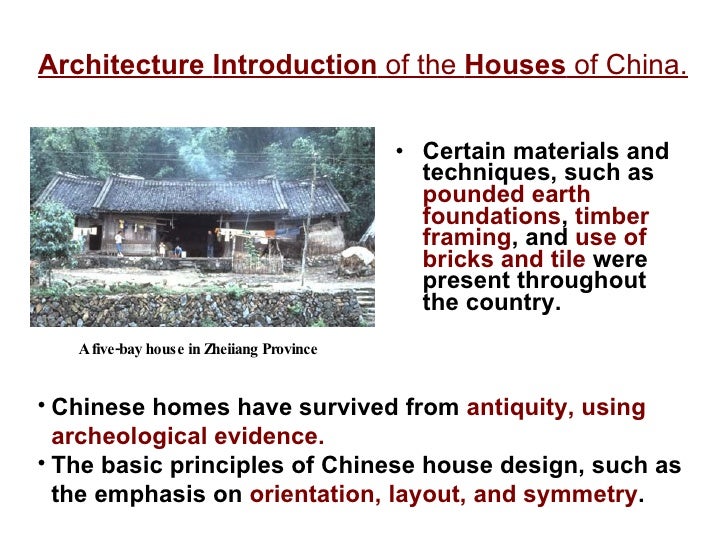 Architecture Introduction of the Houses of China.

A five-bay house in Zheiiang Province

• Certain materials and techniques, such as pounded earth foundations, timber framing, and use of bricks and tile were present throughout the country.

• Chinese homes have survived from antiquity, using archeological evidence.

• The basic principles of Chinese house design, such as the emphasis on orientation, layout, and symmetry.